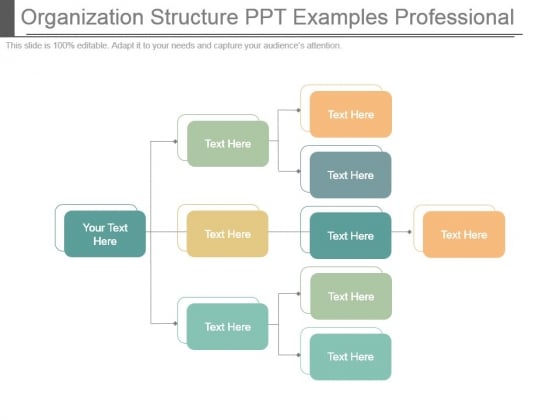 Organization Structure PPT Examples Professional

This slide is 100% editable. Adapt it to your needs and capture your audience's attention.

Your Text Here

Text Here

Text Here

Text Here

Text Here

Text Here

Text Here

Text Here

Text Here

Text Here